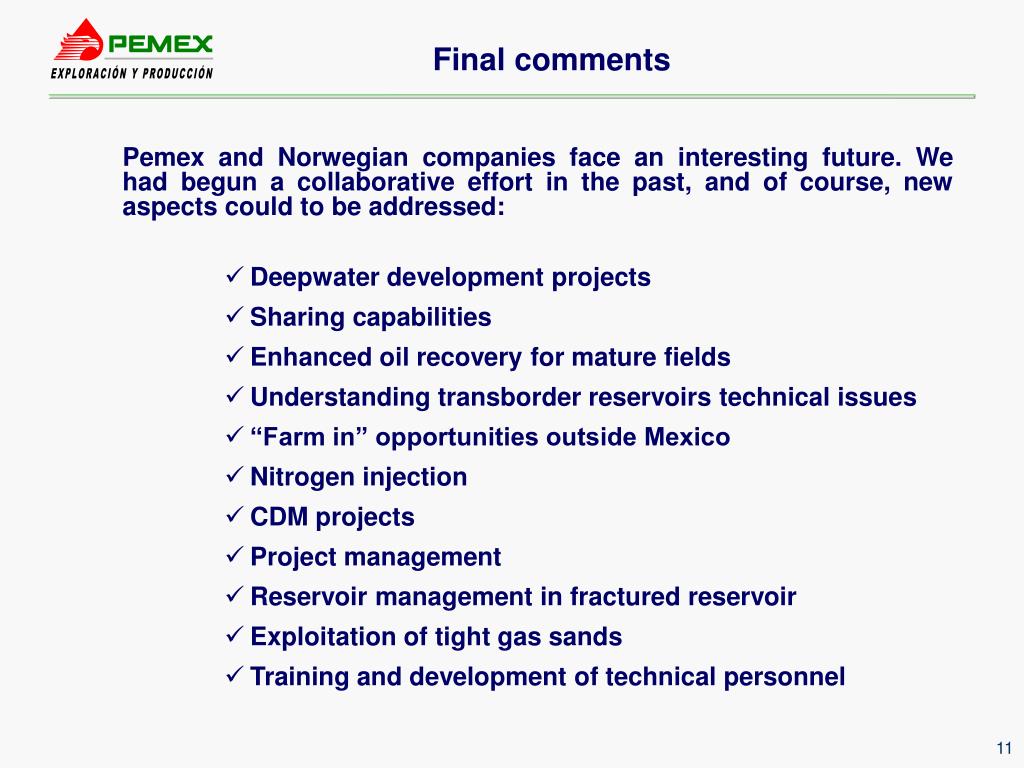 PEMEX
EXPLORACIÓN Y PRODUCCIÓN

Final comments

Pemex and Norwegian companies face an interesting future. We had begun a collaborative effort in the past, and of course, new aspects could to be addressed:

✓ Deepwater development projects
✓ Sharing capabilities
✓ Enhanced oil recovery for mature fields
✓ Understanding transborder reservoirs technical issues
✓ “Farm in” opportunities outside Mexico
✓ Nitrogen injection
✓ CDM projects
✓ Project management
✓ Reservoir management in fractured reservoir
✓ Exploitation of tight gas sands
✓ Training and development of technical personnel

11